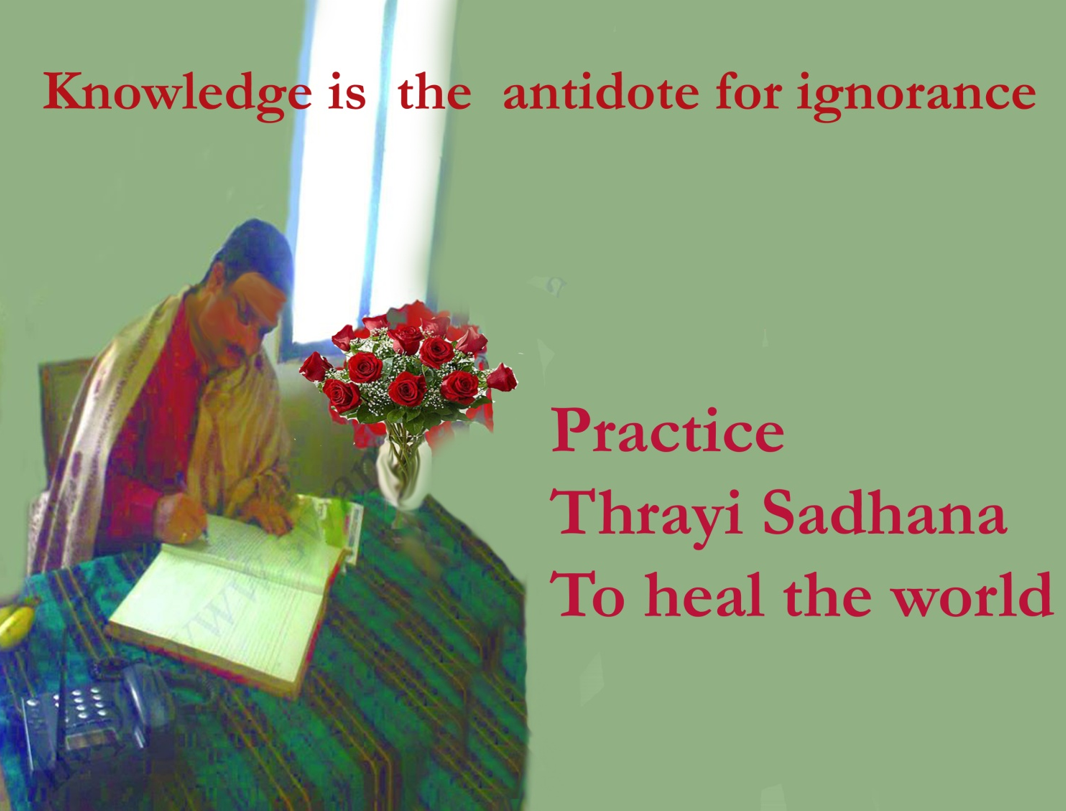 Knowledge is the antidote for ignorance

Practice
Thrayi Sadhana
To heal the world